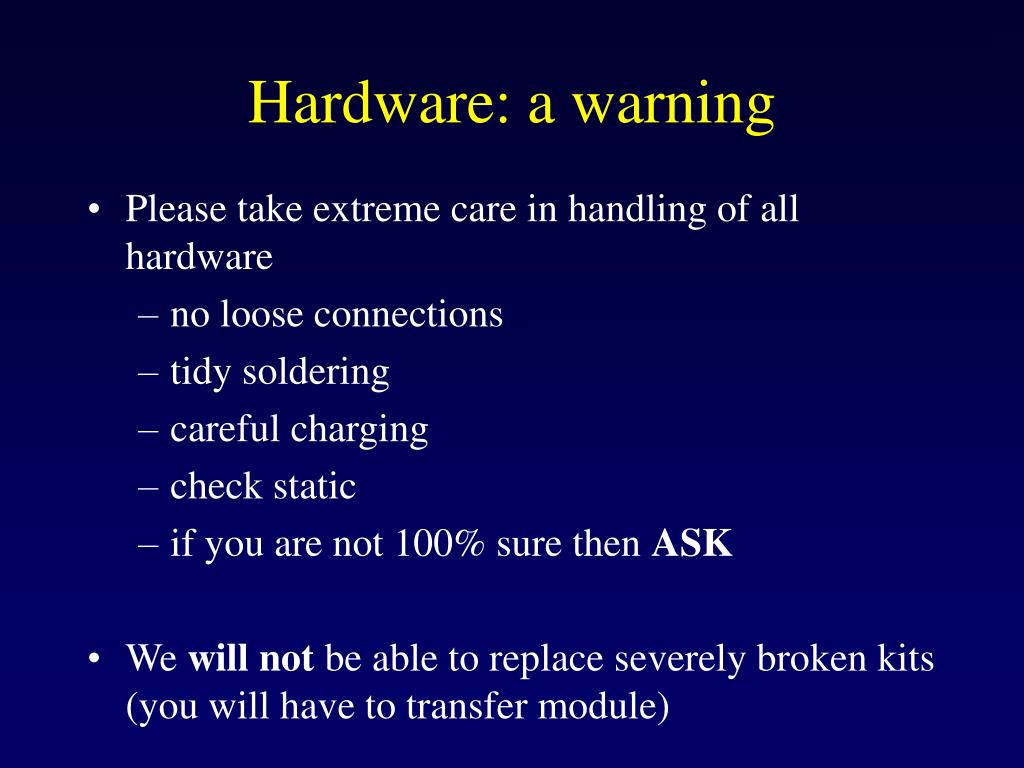 Hardware: a warning

• Please take extreme care in handling of all hardware
– no loose connections
– tidy soldering
– careful charging
– check static
– if you are not 100% sure then ASK

• We will not be able to replace severely broken kits (you will have to transfer module)